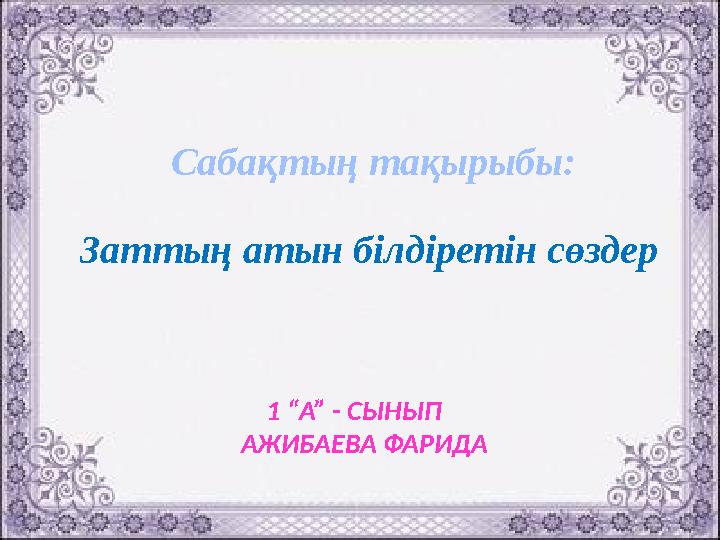 Сабақтың тақырыбы:

Заттың атын білдіретін сөздер

1 “А” - СЫНЫП
АЖИБАЕВА ФАРИДА